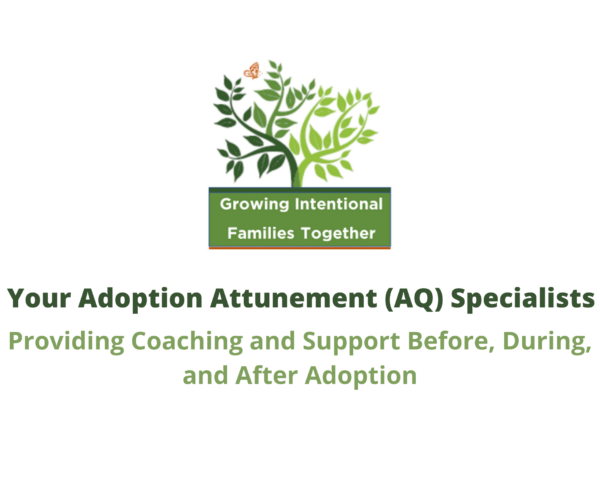 Growing Intentional Families Together

Your Adoption Attunement (AQ) Specialists

Providing Coaching and Support Before, During, and After Adoption